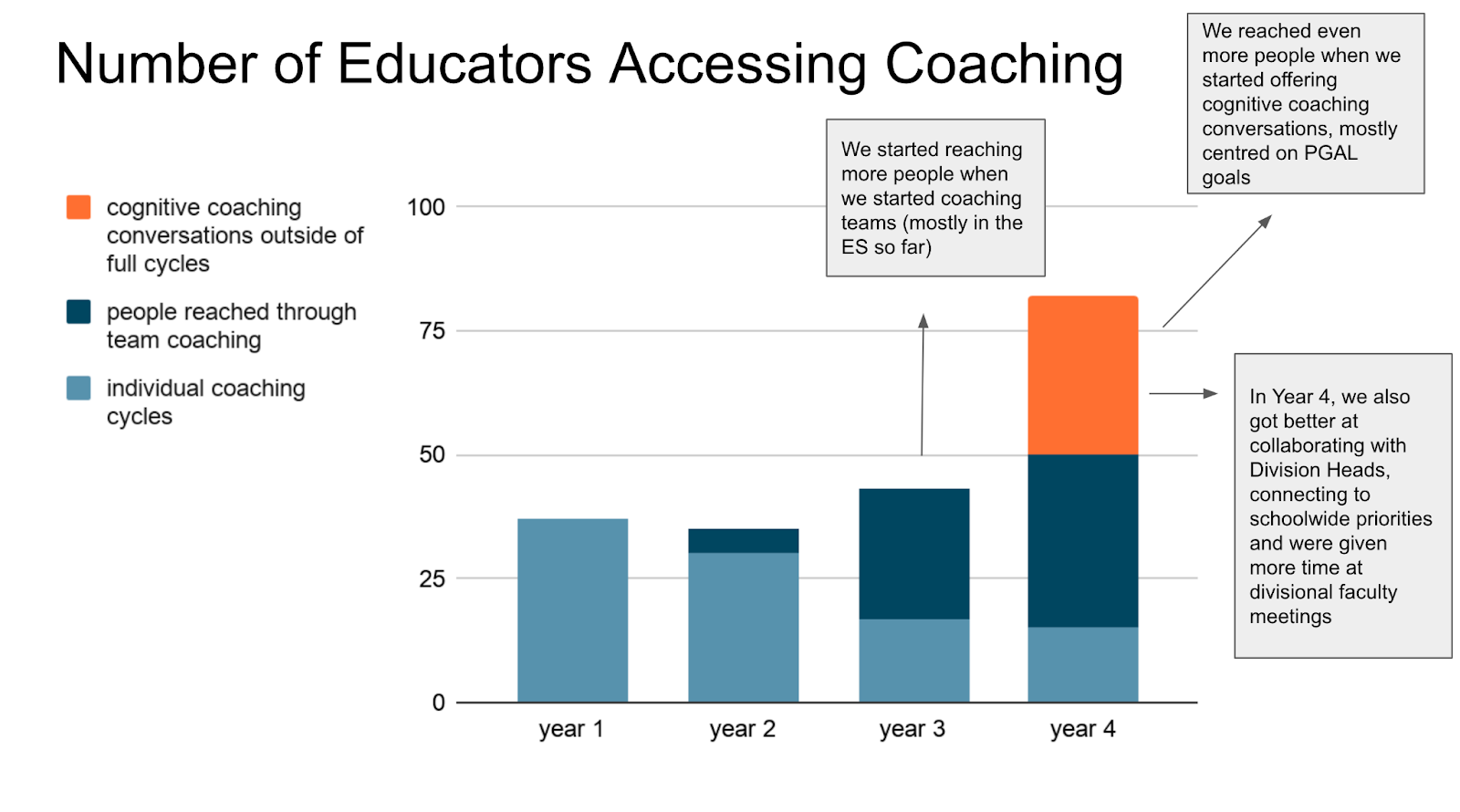 Number of Educators Accessing Coaching

cognitive coaching conversations outside of full cycles

people reached through team coaching

individual coaching cycles

100

75

50

25

0

year 1

year 2

year 3

year 4

We started reaching more people when we started coaching teams (mostly in the ES so far)

We reached even more people when we started offering cognitive coaching conversations, mostly centred on PGAL goals

In Year 4, we also got better at collaborating with Division Heads, connecting to schoolwide priorities and were given more time at divisional faculty meetings